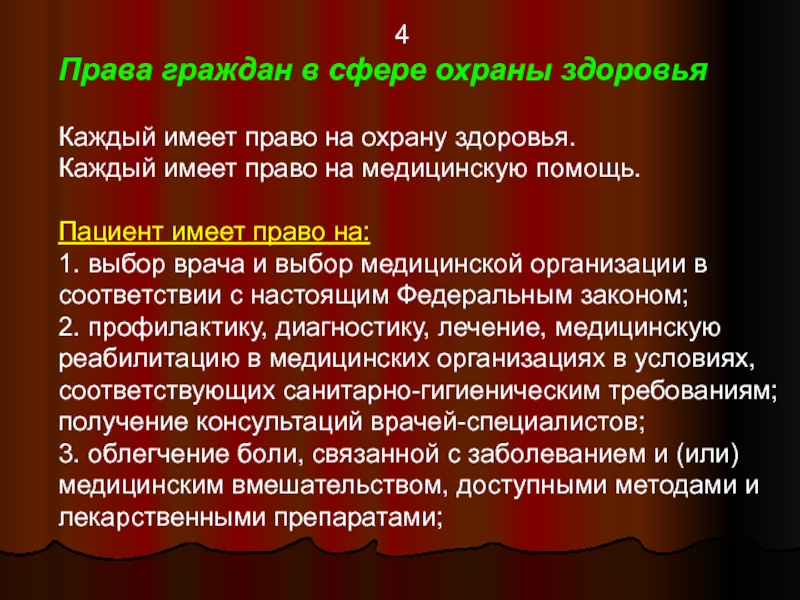 4
Права граждан в сфере охраны здоровья

Каждый имеет право на охрану здоровья.
Каждый имеет право на медицинскую помощь.

Пациент имеет право на:
1. выбор врача и выбор медицинской организации в соответствии с настоящим Федеральным законом;
2. профилактику, диагностику, лечение, медицинскую реабилитацию в медицинских организациях в условиях, соответствующих санитарно-гигиеническим требованиям; получение консультаций врачей-специалистов;
3. облегчение боли, связанной с заболеванием и (или) медицинским вмешательством, доступными методами и лекарственными препаратами;